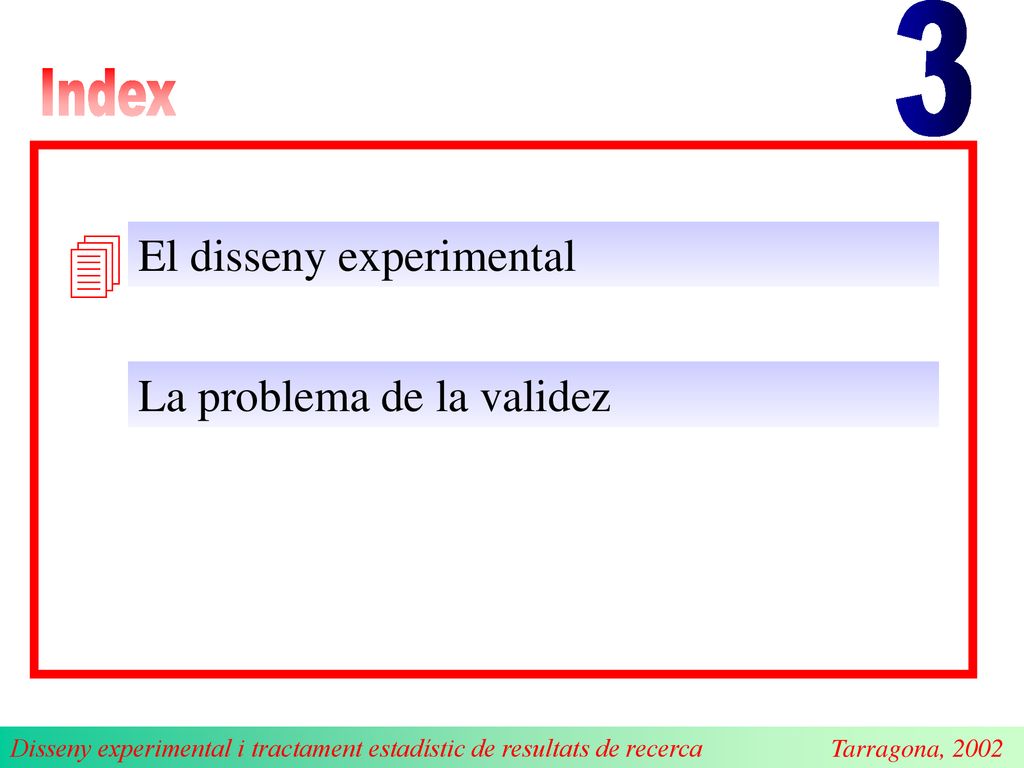 Index

3

El disseny experimental

La problema de la validez

Disseny experimental i tractament estadístic de resultats de recerca Tarragona, 2002